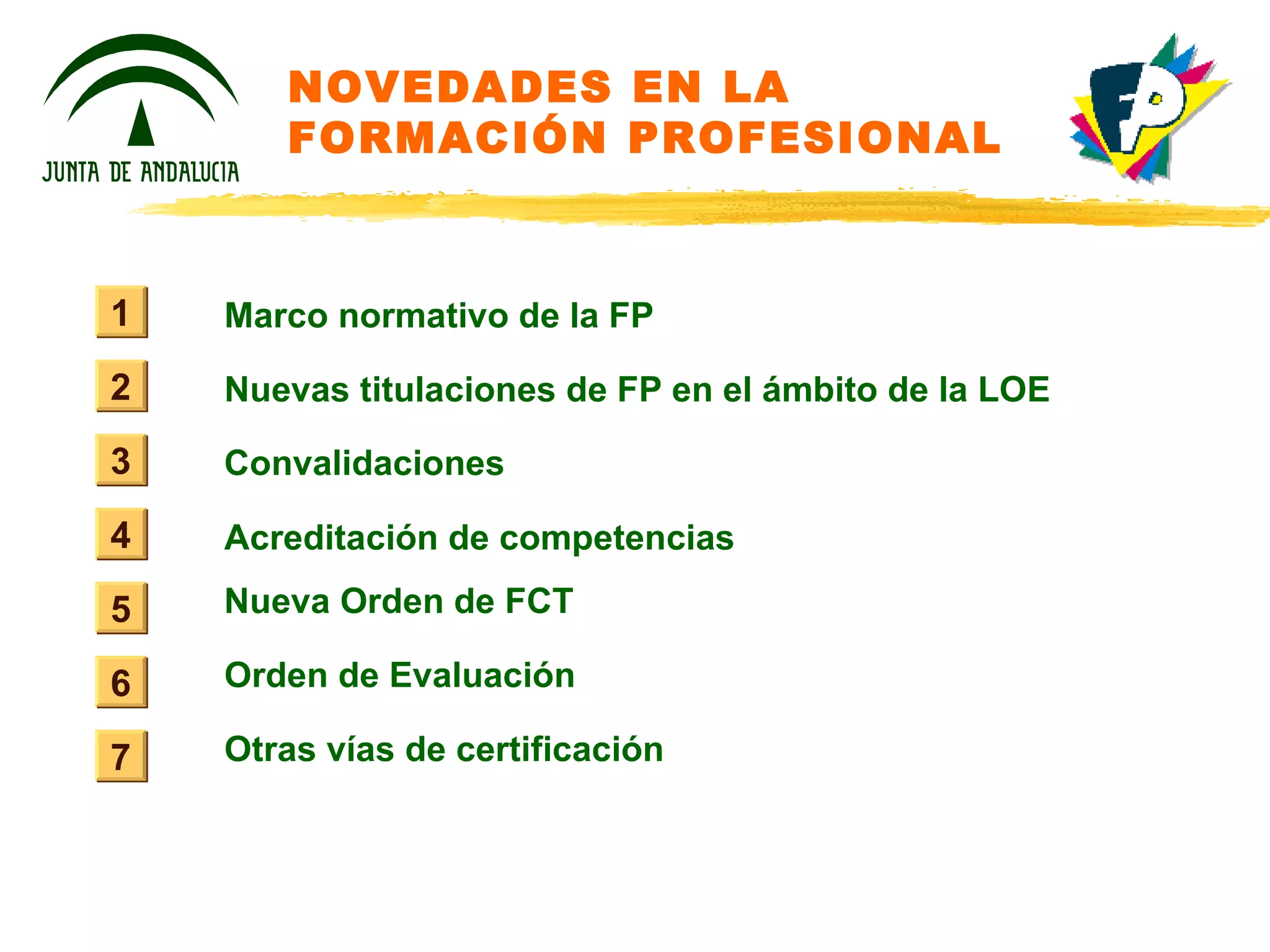 JUNTA DE ANDALUCIA

NOVEDADES EN LA FORMACIÓN PROFESIONAL

FP

1 Marco normativo de la FP

2 Nuevas titulaciones de FP en el ámbito de la LOE

3 Convalidaciones

4 Acreditación de competencias

5 Nueva Orden de FCT

6 Orden de Evaluación

7 Otras vías de certificación